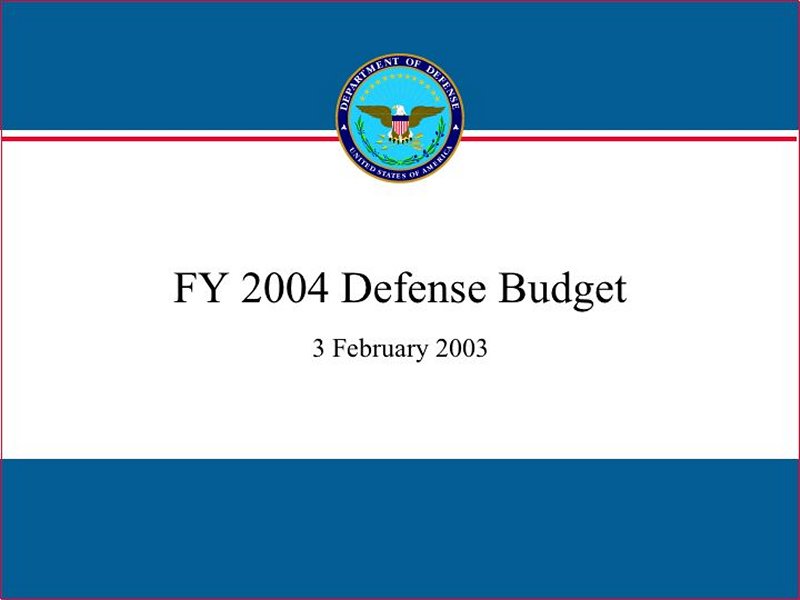 DEPARTMENT OF DEFENSE
UNITED STATES OF AMERICA

FY 2004 Defense Budget

3 February 2003